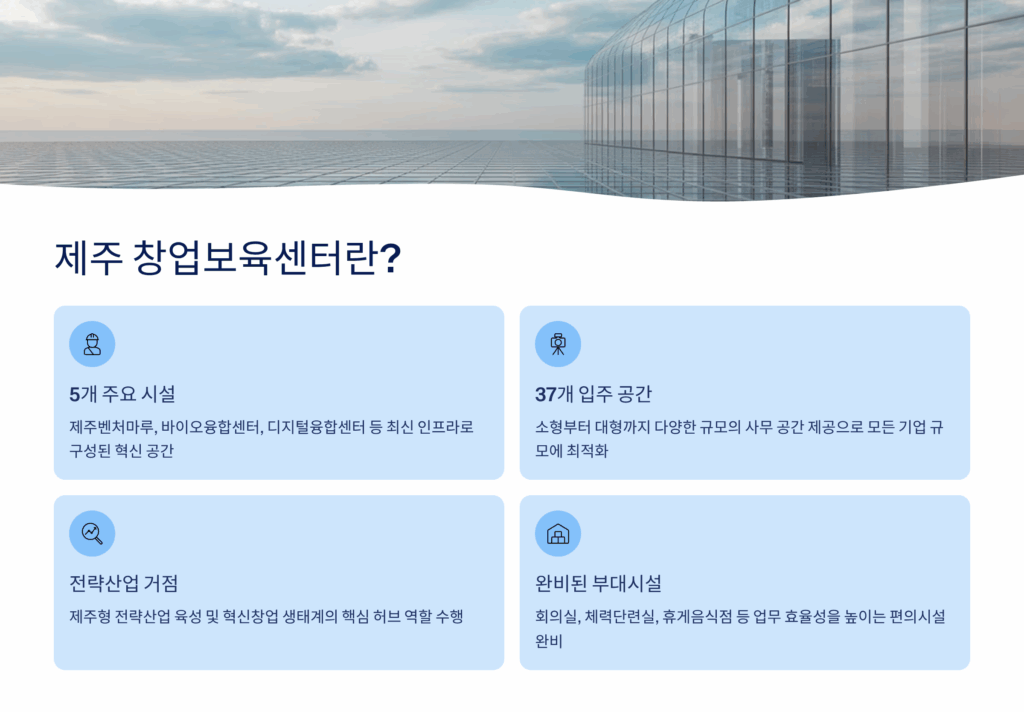 제주 창업보육센터란?

5개 주요 시설

제주벤처마루, 바이오융합센터, 디지털융합센터 등 최신 인프라로 구성된 혁신 공간

37개 입주 공간

소형부터 대형까지 다양한 규모의 사무 공간 제공으로 모든 기업 규모에 최적화

전략산업 거점

제주형 전략산업 육성 및 혁신창업 생태계의 핵심 허브 역할 수행

완비된 부대시설

회의실, 체력단련실, 휴게음식점 등 업무 효율성을 높이는 편의시설 완비